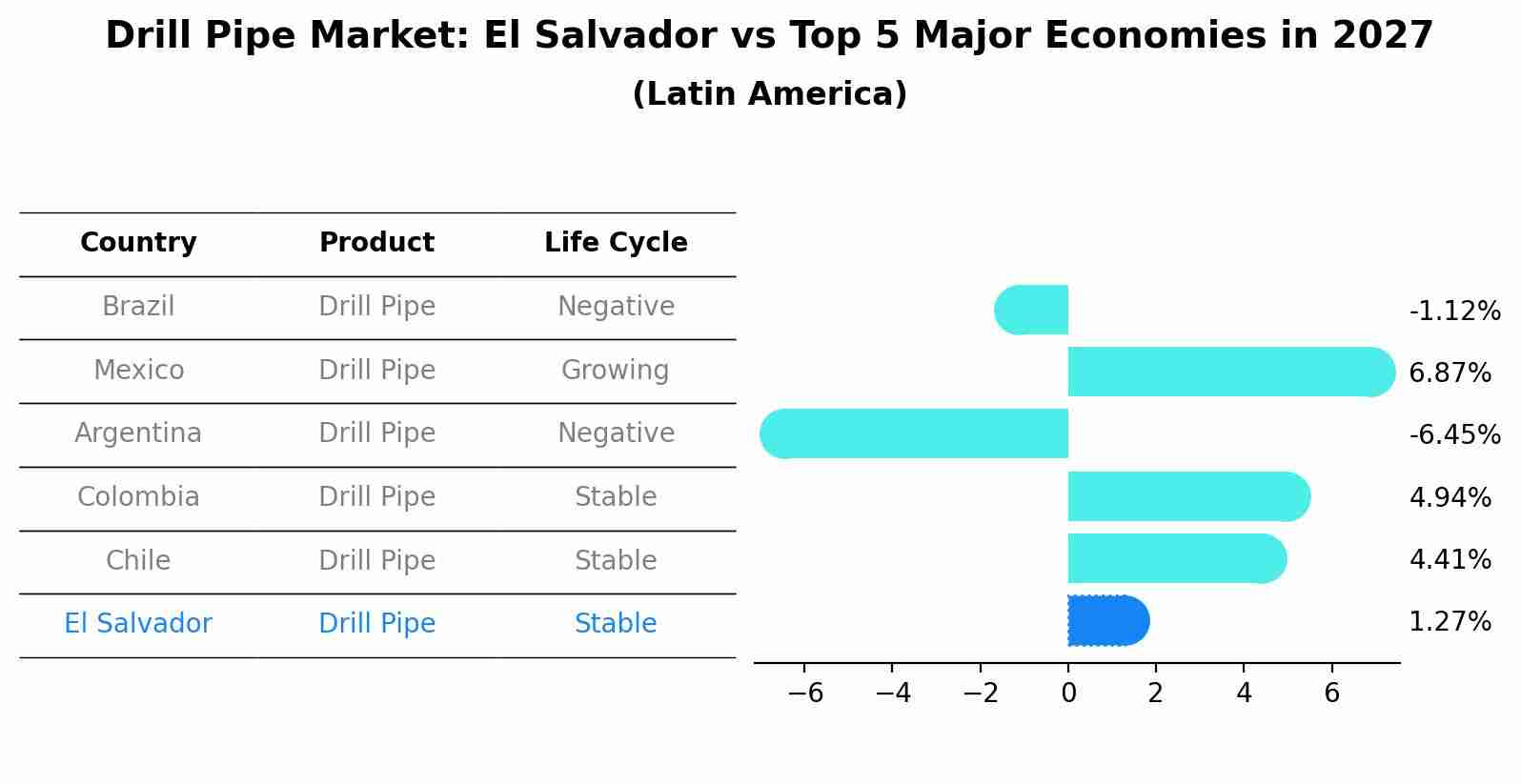 Drill Pipe Market: El Salvador vs Top 5 Major Economies in 2027
(Latin America)

| Country | Product | Life Cycle |
|---|---|---|
| Brazil | Drill Pipe | Negative |
| Mexico | Drill Pipe | Growing |
| Argentina | Drill Pipe | Negative |
| Colombia | Drill Pipe | Stable |
| Chile | Drill Pipe | Stable |
| El Salvador | Drill Pipe | Stable |

-1.12%
6.87%
-6.45%
4.94%
4.41%
1.27%

−6 −4 −2 0 2 4 6